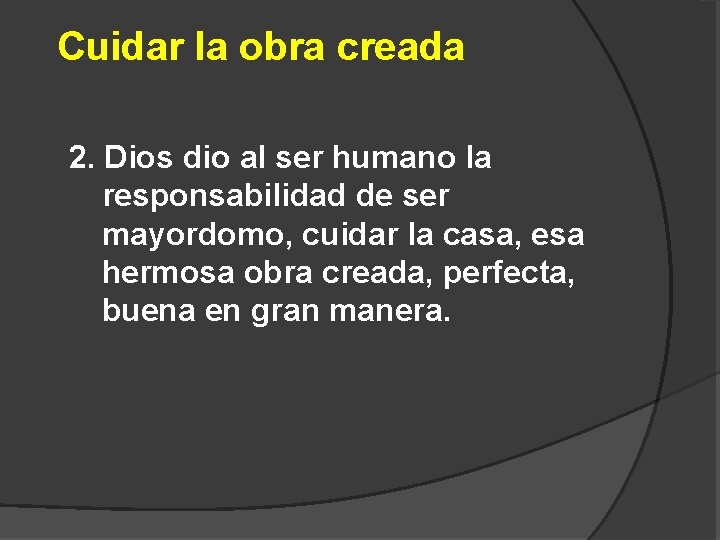 Cuidar la obra creada

2. Dios dio al ser humano la responsabilidad de ser mayordomo, cuidar la casa, esa hermosa obra creada, perfecta, buena en gran manera.